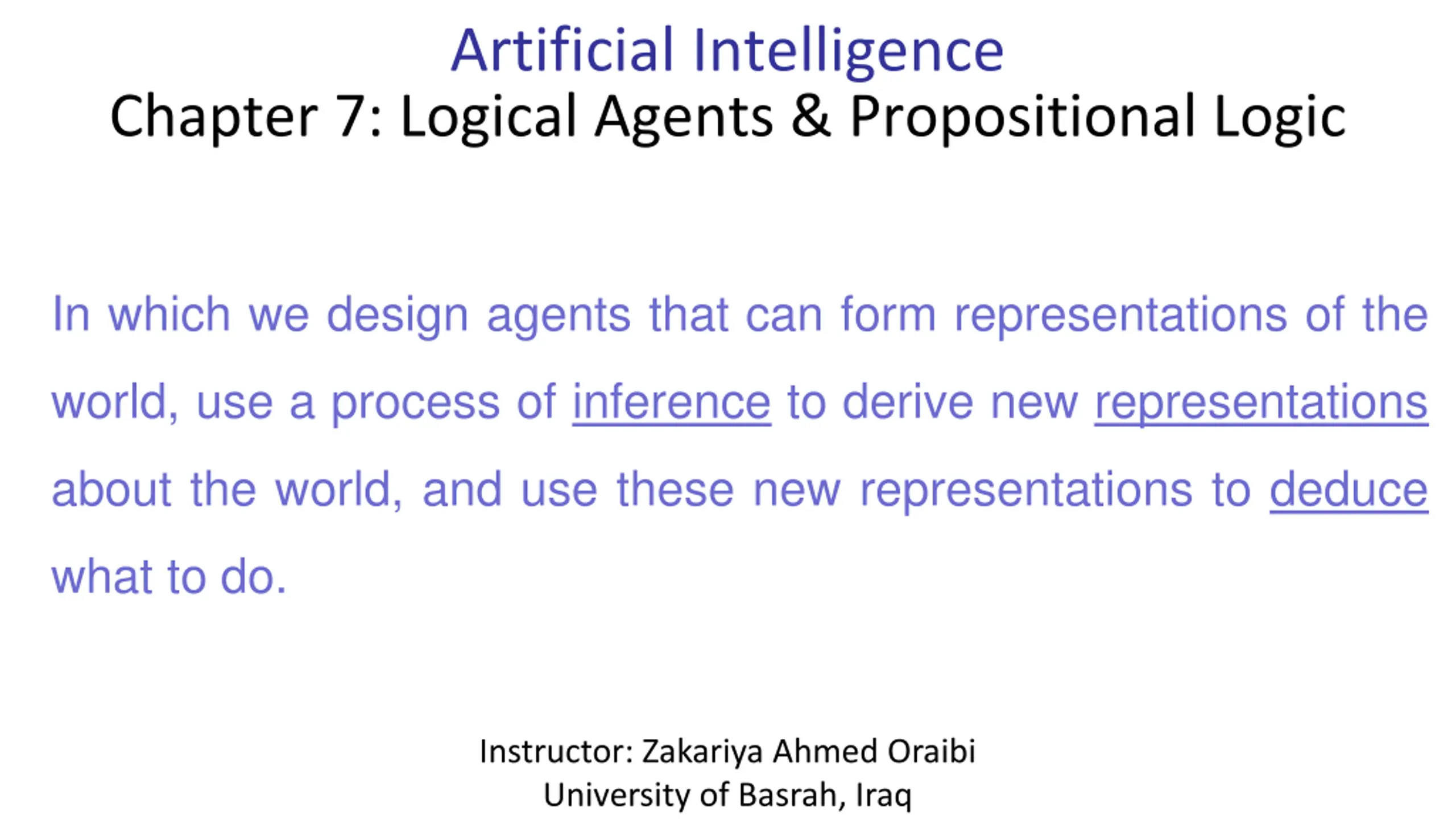 Artificial Intelligence
Chapter 7: Logical Agents & Propositional Logic

In which we design agents that can form representations of the world, use a process of inference to derive new representations about the world, and use these new representations to deduce what to do.

Instructor: Zakariya Ahmed Oraibi
University of Basrah, Iraq